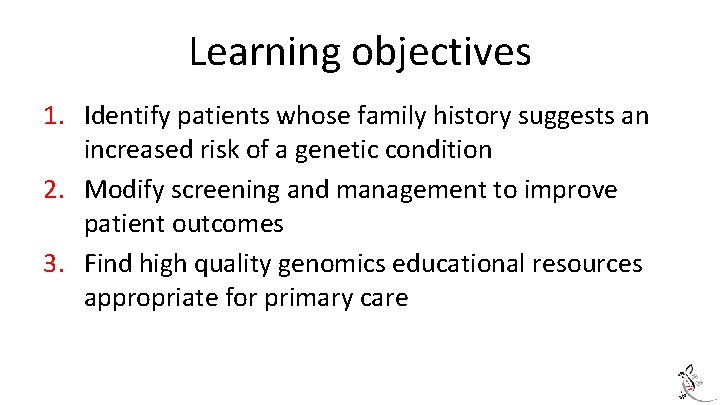 Learning objectives

1. Identify patients whose family history suggests an increased risk of a genetic condition
2. Modify screening and management to improve patient outcomes
3. Find high quality genomics educational resources appropriate for primary care